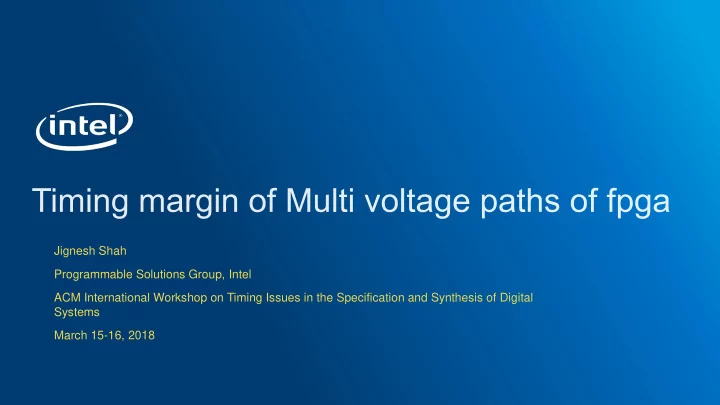 intel

Timing margin of Multi voltage paths of fpga

Jignesh Shah

Programmable Solutions Group, Intel

ACM International Workshop on Timing Issues in the Specification and Synthesis of Digital Systems

March 15-16, 2018